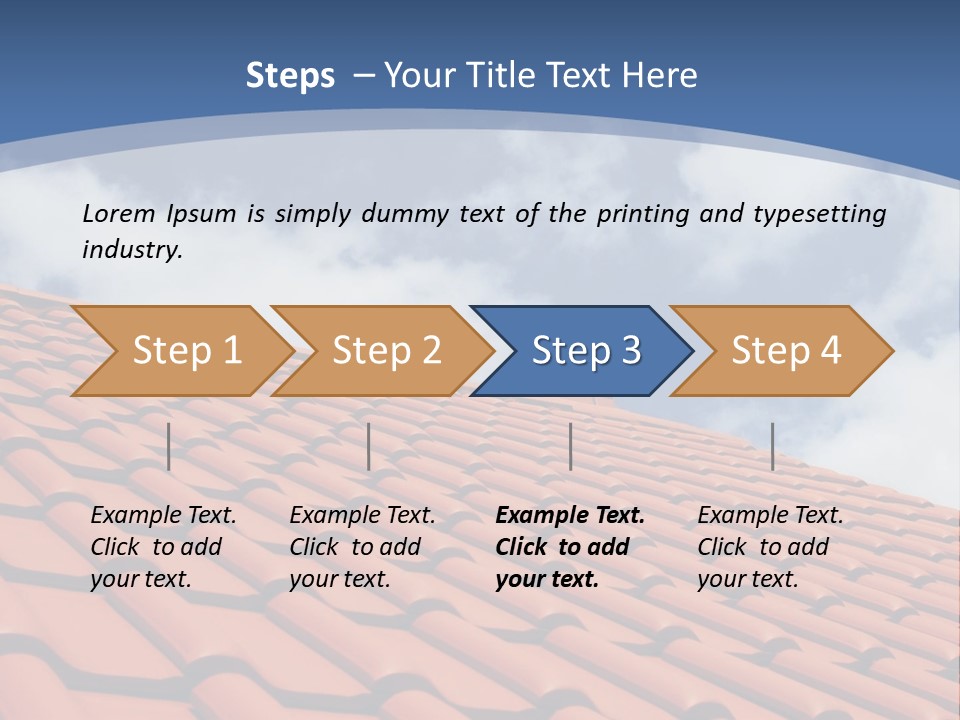 Steps – Your Title Text Here

Lorem Ipsum is simply dummy text of the printing and typesetting industry.

Step 1

Step 2

Step 3

Step 4

Example Text. Click to add your text.

Example Text. Click to add your text.

Example Text. Click to add your text.

Example Text. Click to add your text.